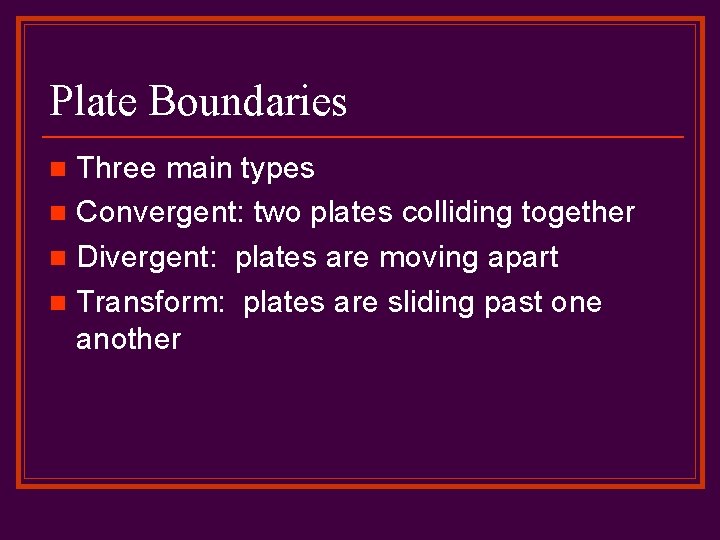 Plate Boundaries

- Three main types
- Convergent: two plates colliding together
- Divergent: plates are moving apart
- Transform: plates are sliding past one another